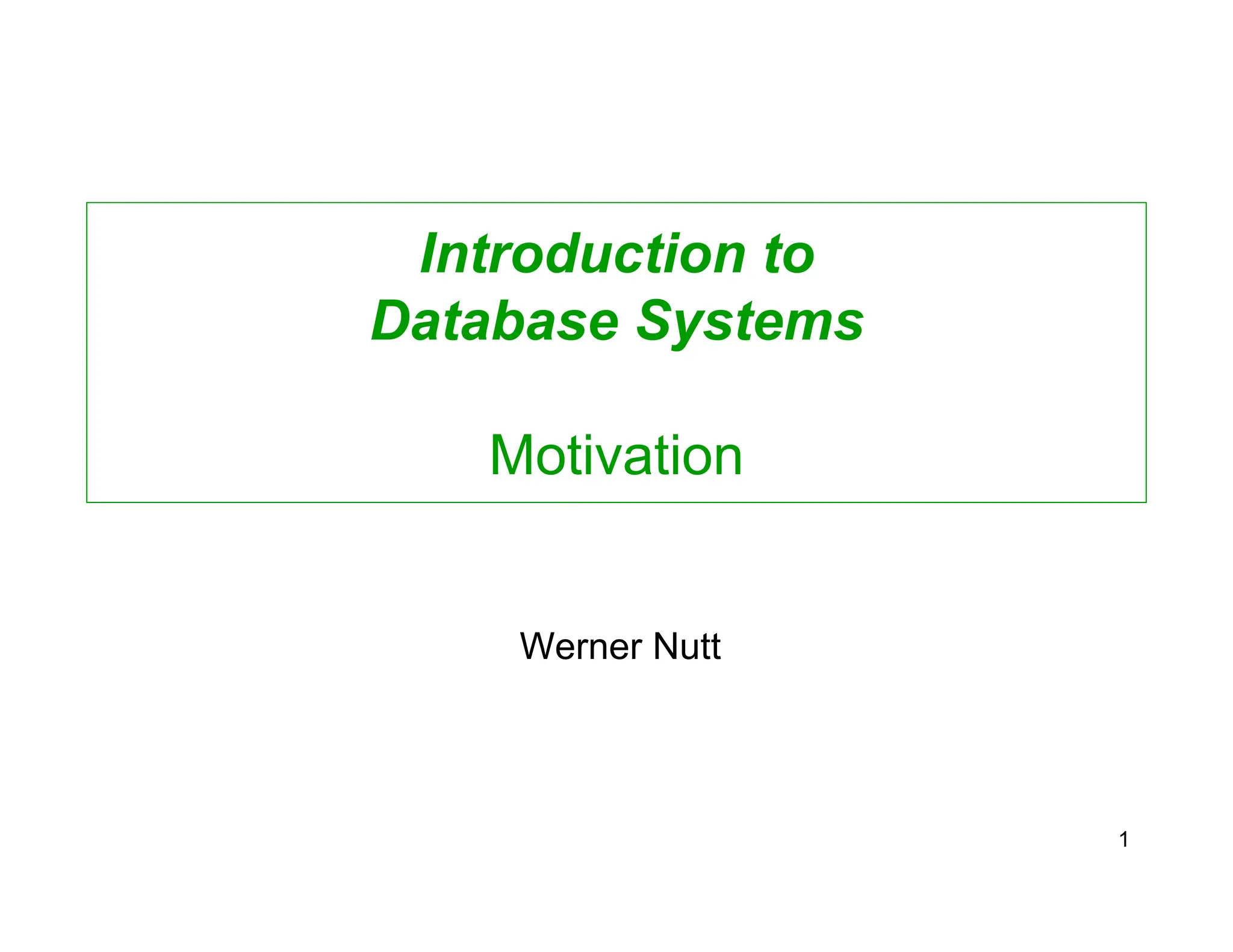 Introduction to
Database Systems

Motivation

Werner Nutt

1